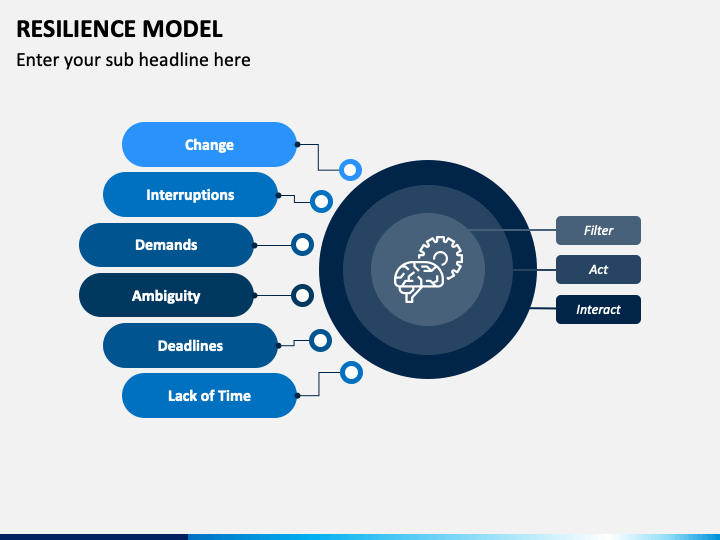 RESILIENCE MODEL
Enter your sub headline here

Change
Interruptions
Demands
Ambiguity
Deadlines
Lack of Time

Filter
Act
Interact